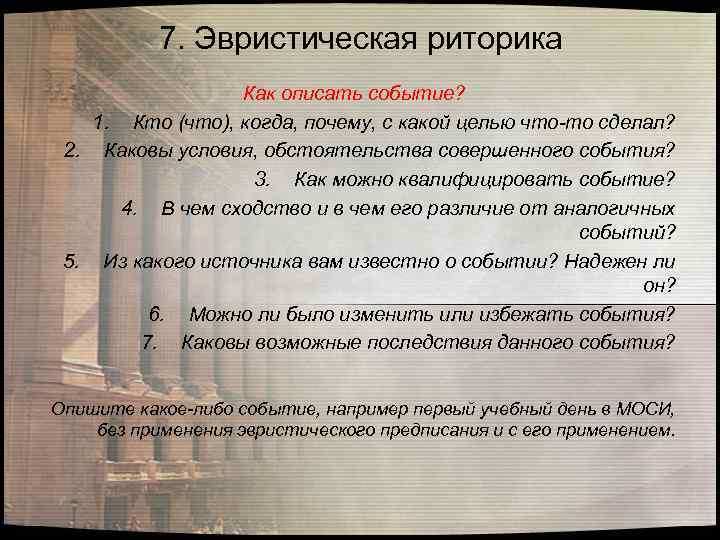 7. Эвристическая риторика

Как описать событие?

1. Кто (что), когда, почему, с какой целью что-то сделал?
2. Каковы условия, обстоятельства совершенного события?
3. Как можно квалифицировать событие?
4. В чем сходство и в чем его различие от аналогичных событий?
5. Из какого источника вам известно о событии? Надежен ли он?
6. Можно ли было изменить или избежать события?
7. Каковы возможные последствия данного события?

Опишите какое-либо событие, например первый учебный день в МОСИ, без применения эвристического предписания и с его применением.